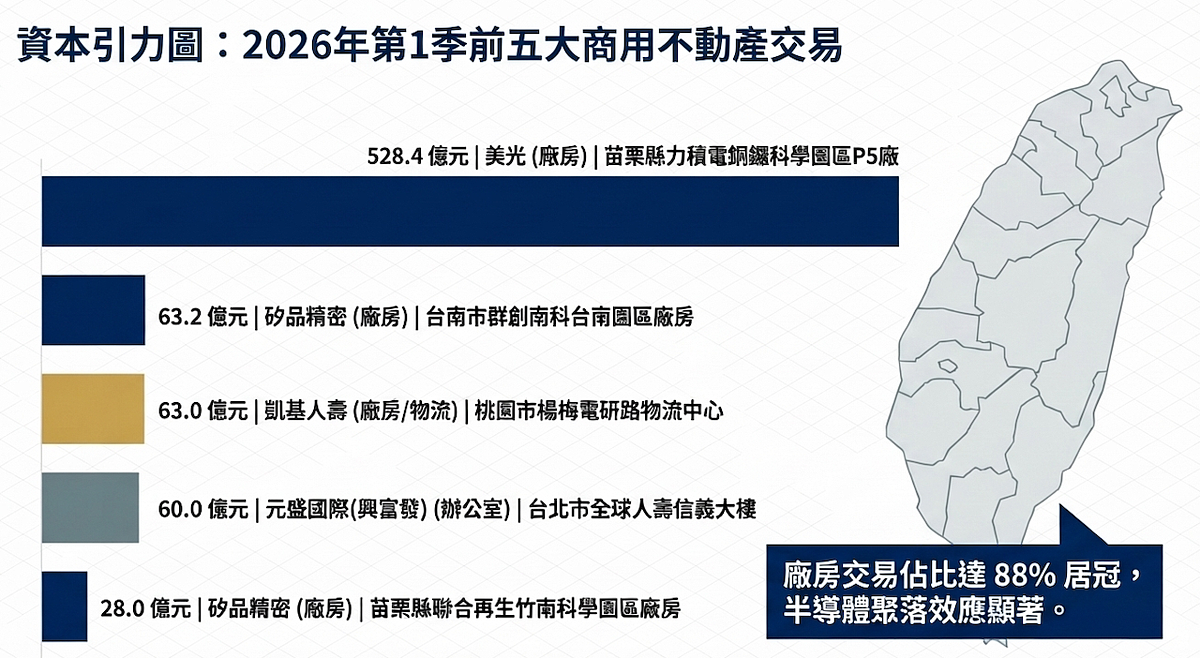 資本引力圖：2026年第1季前五大商用不動產交易

528.4 億元 | 美光 (廠房) | 苗栗縣力積電銅鑼科學園區P5廠

63.2 億元 | 矽品精密 (廠房) | 台南市群創南科台南園區廠房

63.0 億元 | 凱基人壽 (廠房/物流) | 桃園市楊梅電研路物流中心

60.0 億元 | 元盛國際(興富發) (辦公室) | 台北市全球人壽信義大樓

28.0 億元 | 矽品精密 (廠房) | 苗栗縣聯合再生竹南科學園區廠房

廠房交易佔比達 88% 居冠，半導體聚落效應顯著。